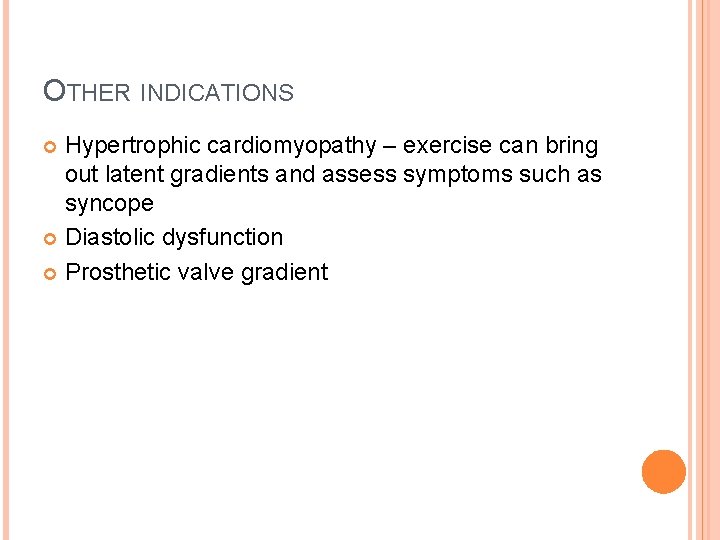 OTHER INDICATIONS

Hypertrophic cardiomyopathy – exercise can bring out latent gradients and assess symptoms such as syncope

Diastolic dysfunction

Prosthetic valve gradient